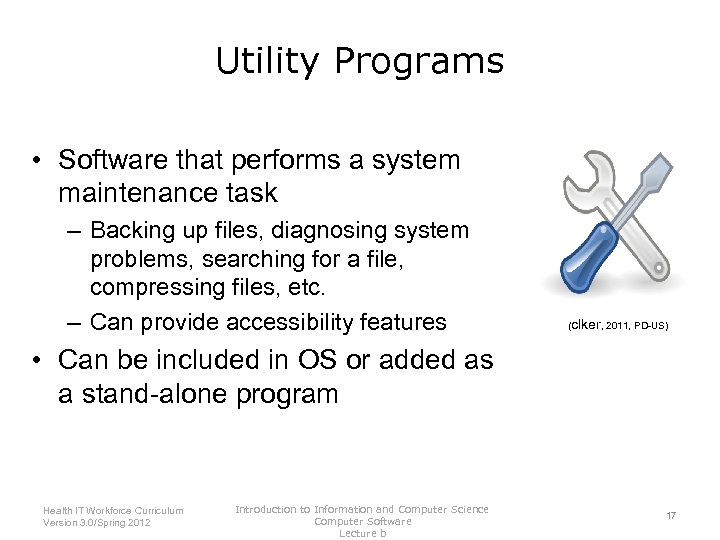 Utility Programs

• Software that performs a system maintenance task
– Backing up files, diagnosing system problems, searching for a file, compressing files, etc.
– Can provide accessibility features
• Can be included in OS or added as a stand-alone program

(clker, 2011, PD-US)

Health IT Workforce Curriculum
Version 3.0/Spring 2012

Introduction to Information and Computer Science
Computer Software
Lecture b

17